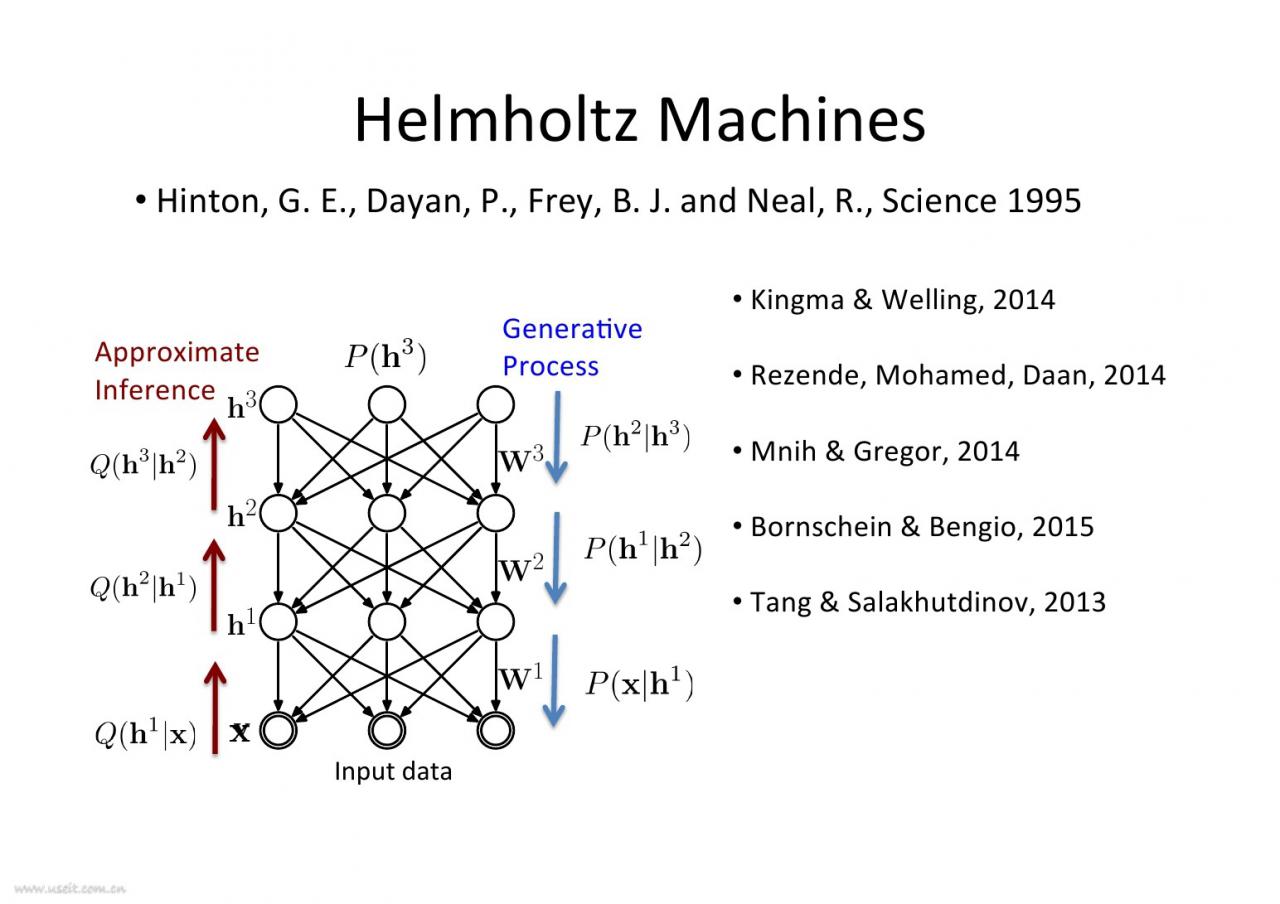 Helmholtz Machines

• Hinton, G. E., Dayan, P., Frey, B. J. and Neal, R., Science 1995

Approximate Inference

$P(\mathbf{h}^3)$

Generative Process

$\mathbf{h}^3$

$Q(\mathbf{h}^3|\mathbf{h}^2)$

$\mathbf{W}^3$

$P(\mathbf{h}^2|\mathbf{h}^3)$

$\mathbf{h}^2$

$Q(\mathbf{h}^2|\mathbf{h}^1)$

$\mathbf{W}^2$

$P(\mathbf{h}^1|\mathbf{h}^2)$

$\mathbf{h}^1$

$\mathbf{W}^1$

$P(\mathbf{x}|\mathbf{h}^1)$

$Q(\mathbf{h}^1|\mathbf{x})$

$\mathbf{x}$

Input data

• Kingma & Welling, 2014

• Rezende, Mohamed, Daan, 2014

• Mnih & Gregor, 2014

• Bornschein & Bengio, 2015

• Tang & Salakhutdinov, 2013

www.useit.com.cn